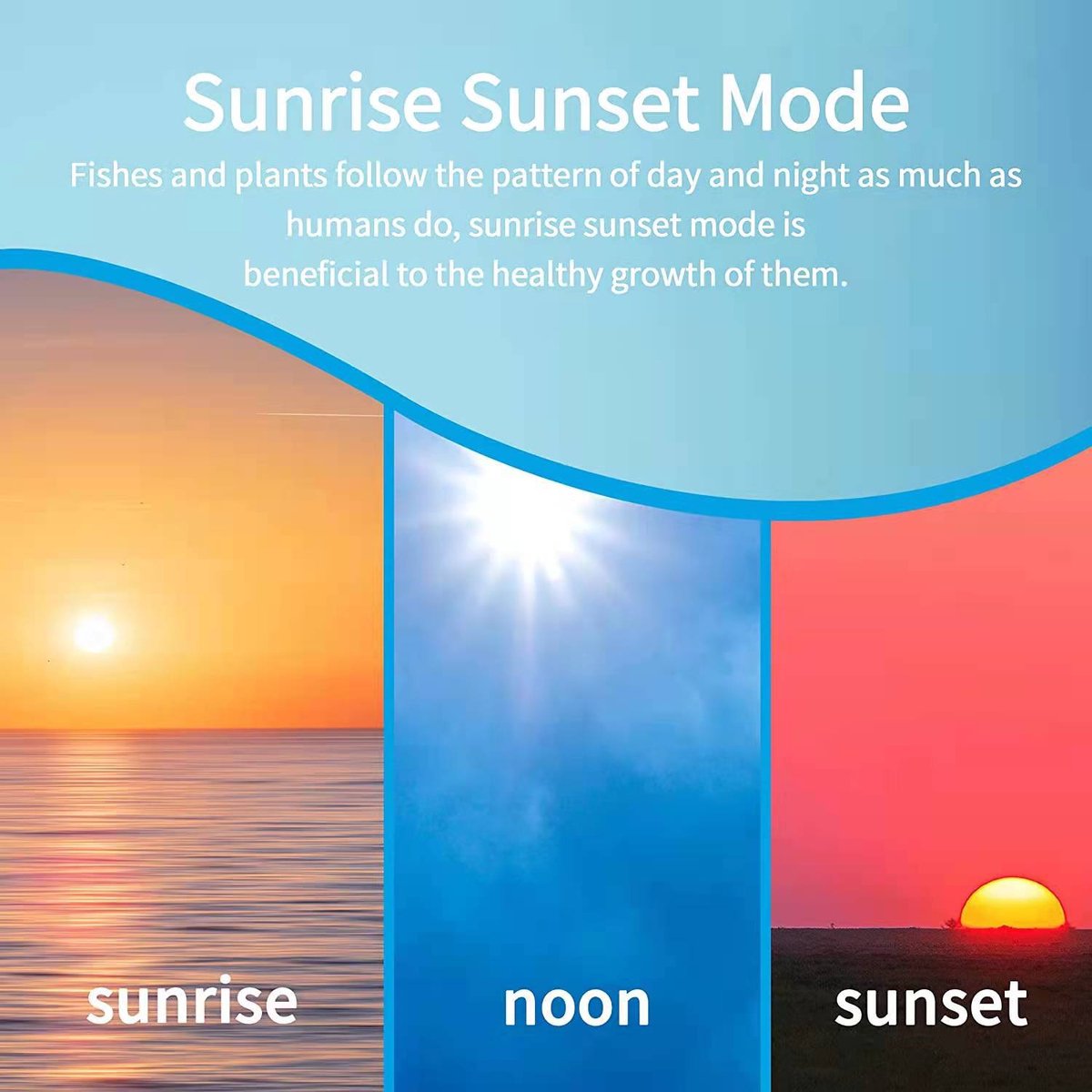 Sunrise Sunset Mode

Fishes and plants follow the pattern of day and night as much as humans do, sunrise sunset mode is beneficial to the healthy growth of them.

sunrise

noon

sunset